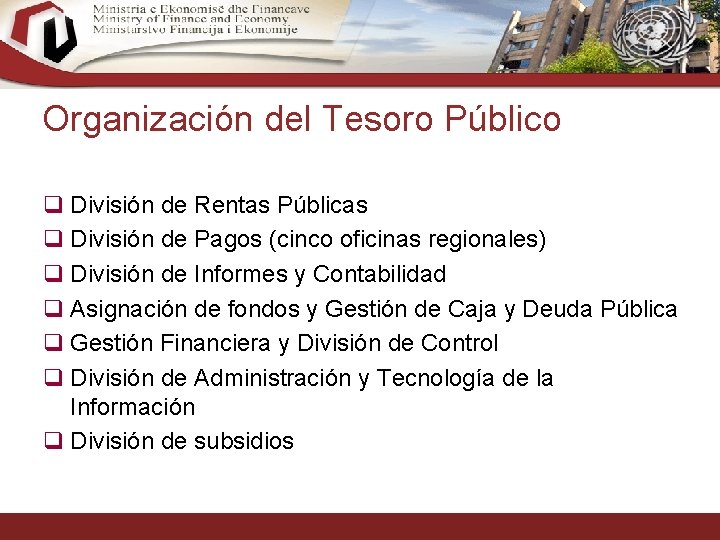 Ministria e Ekonomisë dhe Financave
Ministry of Finance and Economy
Ministarstvo Financija i Ekonomije

Organización del Tesoro Público

❑ División de Rentas Públicas
❑ División de Pagos (cinco oficinas regionales)
❑ División de Informes y Contabilidad
❑ Asignación de fondos y Gestión de Caja y Deuda Pública
❑ Gestión Financiera y División de Control
❑ División de Administración y Tecnología de la Información
❑ División de subsidios